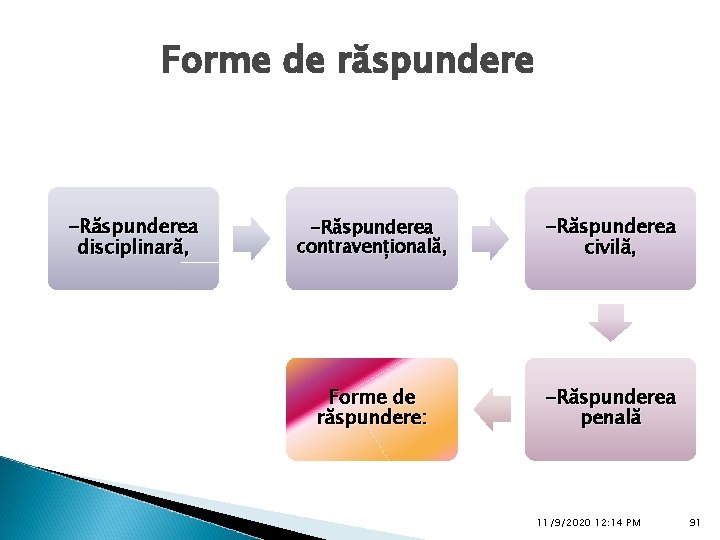 Forme de răspundere

-Răspunderea disciplinară,

-Răspunderea contravențională,

-Răspunderea civilă,

-Răspunderea penală

Forme de răspundere:

11/9/2020 12:14 PM

91